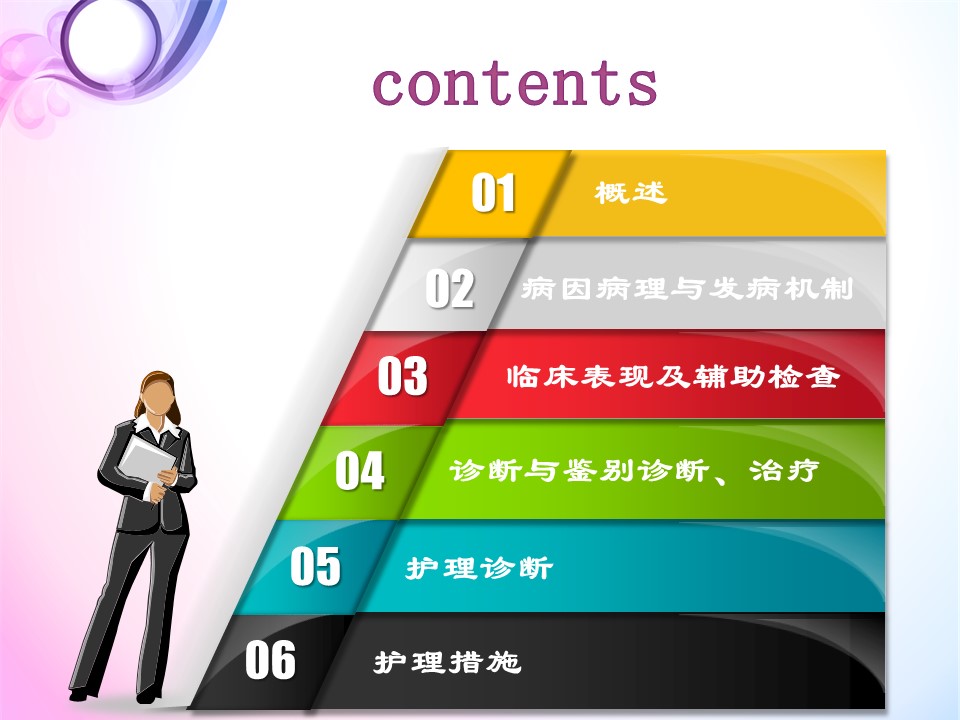 contents

01 概述

02 病因病理与发病机制

03 临床表现及辅助检查

04 诊断与鉴别诊断、治疗

05 护理诊断

06 护理措施